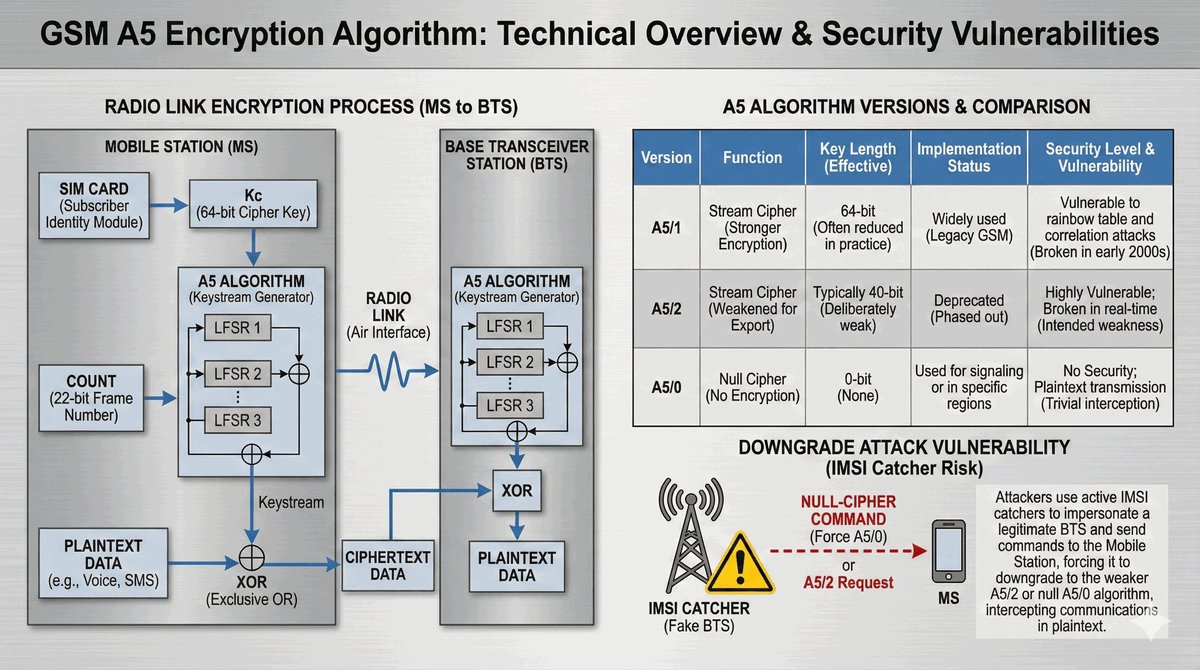 GSM A5 Encryption Algorithm: Technical Overview & Security Vulnerabilities

RADIO LINK ENCRYPTION PROCESS (MS to BTS)

MOBILE STATION (MS)

SIM CARD (Subscriber Identity Module)

Kc (64-bit Cipher Key)

A5 ALGORITHM (Keystream Generator)

LFSR 1

LFSR 2

⋮

LFSR 3

COUNT (22-bit Frame Number)

Keystream

PLAINTEXT DATA (e.g., Voice, SMS)

XOR (Exclusive OR)

CIPHERTEXT DATA

RADIO LINK (Air Interface)

BASE TRANSCEIVER STATION (BTS)

A5 ALGORITHM (Keystream Generator)

LFSR 1

LFSR 2

⋮

LFSR 3

XOR

PLAINTEXT DATA

A5 ALGORITHM VERSIONS & COMPARISON

| Version | Function | Key Length (Effective) | Implementation Status | Security Level & Vulnerability |
|---|---|---|---|---|
| A5/1 | Stream Cipher (Stronger Encryption) | 64-bit (Often reduced in practice) | Widely used (Legacy GSM) | Vulnerable to rainbow table and correlation attacks (Broken in early 2000s) |
| A5/2 | Stream Cipher (Weakened for Export) | Typically 40-bit (Deliberately weak) | Deprecated (Phased out) | Highly Vulnerable; Broken in real-time (Intended weakness) |
| A5/0 | Null Cipher (No Encryption) | 0-bit (None) | Used for signaling or in specific regions | No Security; Plaintext transmission (Trivial interception) |

DOWNGRADE ATTACK VULNERABILITY (IMSI Catcher Risk)

IMSI CATCHER (Fake BTS)

NULL-CIPHER COMMAND (Force A5/0)

or

A5/2 Request

MS

Attackers use active IMSI catchers to impersonate a legitimate BTS and send commands to the Mobile Station, forcing it to downgrade to the weaker A5/2 or null A5/0 algorithm, intercepting communications in plaintext.